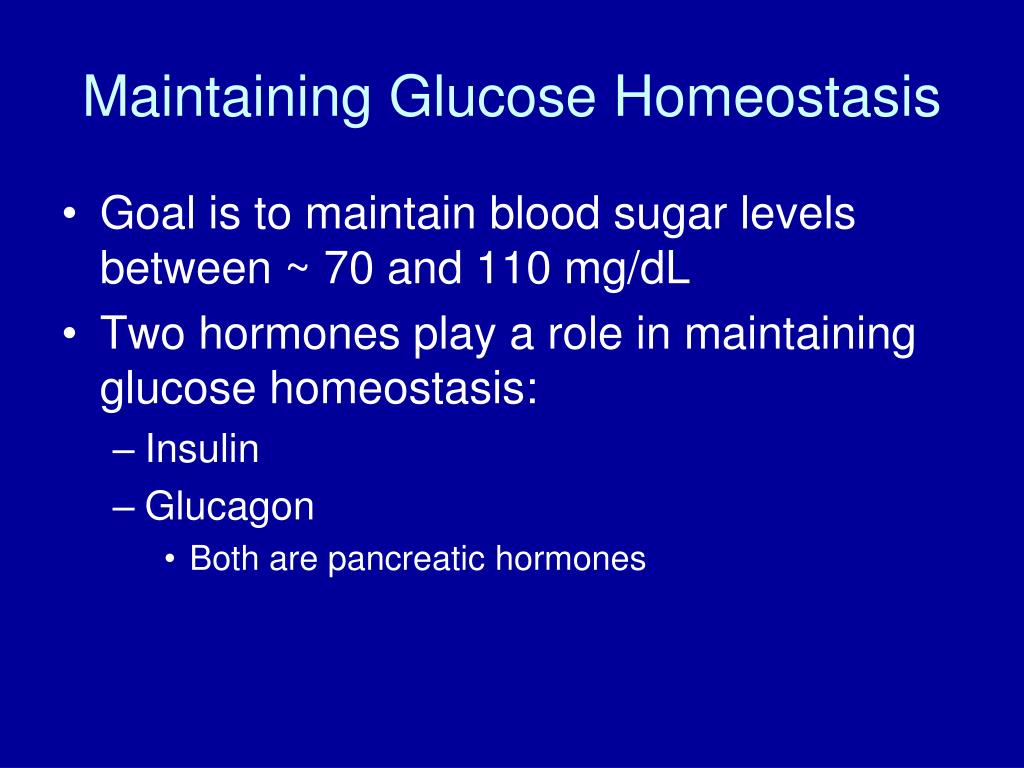 Maintaining Glucose Homeostasis

• Goal is to maintain blood sugar levels between ~ 70 and 110 mg/dL
• Two hormones play a role in maintaining glucose homeostasis:
– Insulin
– Glucagon
• Both are pancreatic hormones